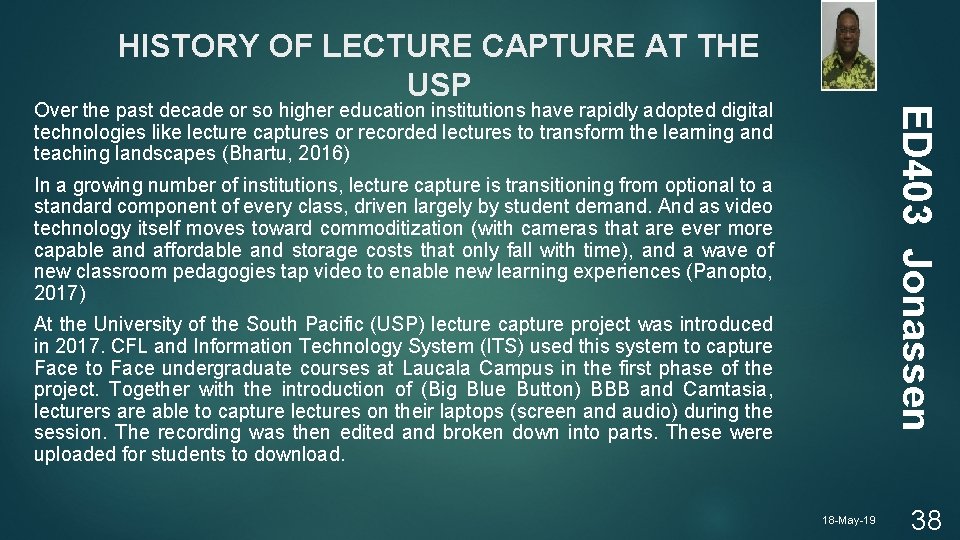 HISTORY OF LECTURE CAPTURE AT THE USP

Over the past decade or so higher education institutions have rapidly adopted digital technologies like lecture captures or recorded lectures to transform the learning and teaching landscapes (Bhartu, 2016)

In a growing number of institutions, lecture capture is transitioning from optional to a standard component of every class, driven largely by student demand. And as video technology itself moves toward commoditization (with cameras that are ever more capable and affordable and storage costs that only fall with time), and a wave of new classroom pedagogies tap video to enable new learning experiences (Panopto, 2017)

At the University of the South Pacific (USP) lecture capture project was introduced in 2017. CFL and Information Technology System (ITS) used this system to capture Face to Face undergraduate courses at Laucala Campus in the first phase of the project. Together with the introduction of (Big Blue Button) BBB and Camtasia, lecturers are able to capture lectures on their laptops (screen and audio) during the session. The recording was then edited and broken down into parts. These were uploaded for students to download.

ED403 Jonassen

18-May-19

38